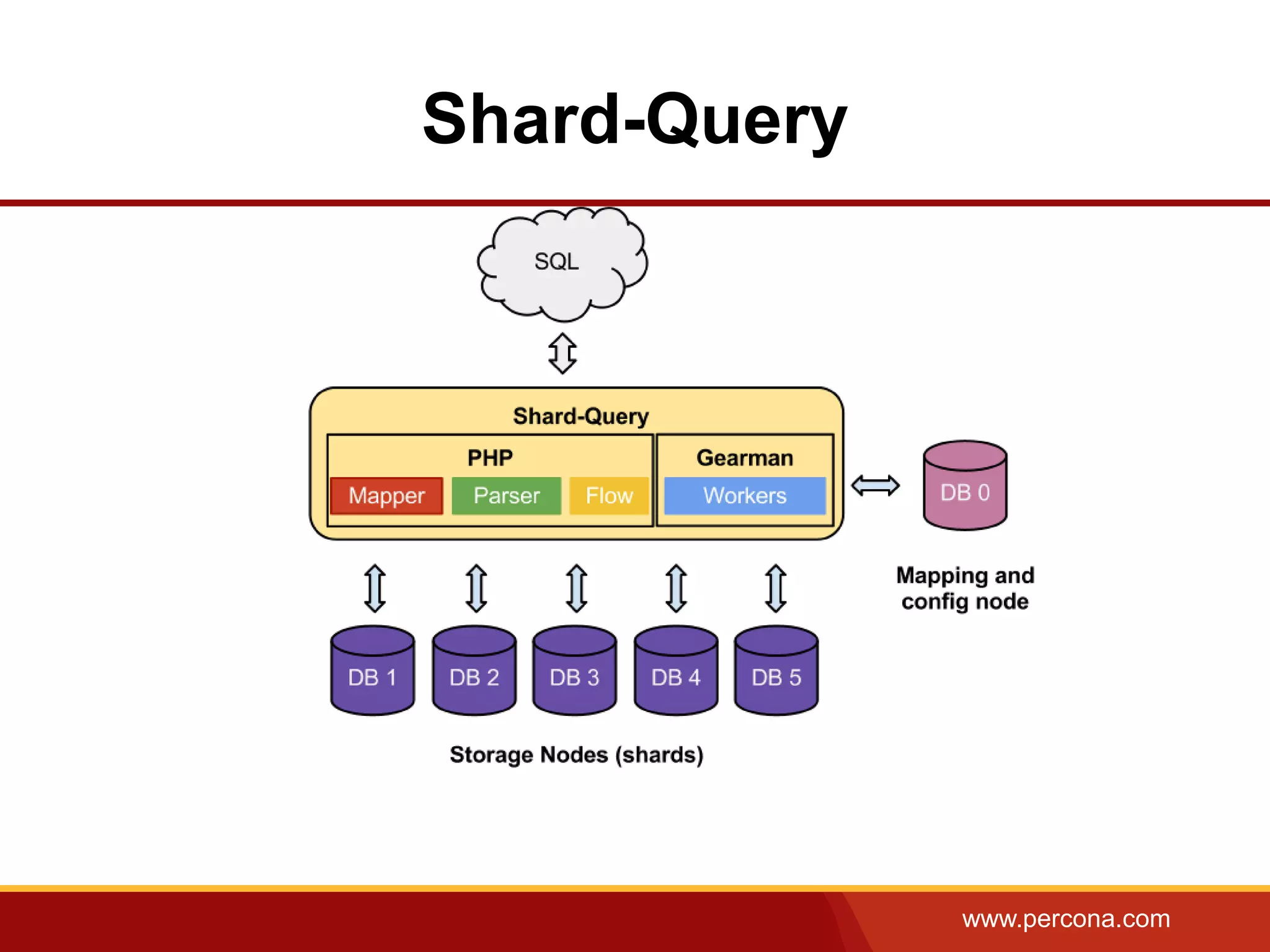 Shard-Query

SQL

Shard-Query

PHP

Mapper Parser Flow

Gearman

Workers

DB 0

Mapping and config node

DB 1 DB 2 DB 3 DB 4 DB 5

Storage Nodes (shards)

www.percona.com